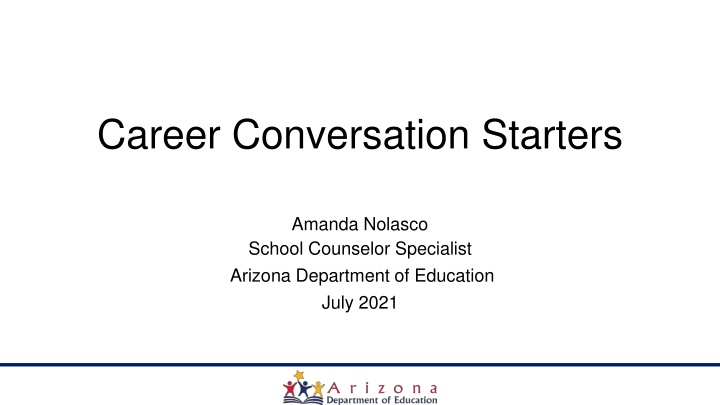 Career Conversation Starters

Amanda Nolasco
School Counselor Specialist
Arizona Department of Education
July 2021

Arizona
Department of Education